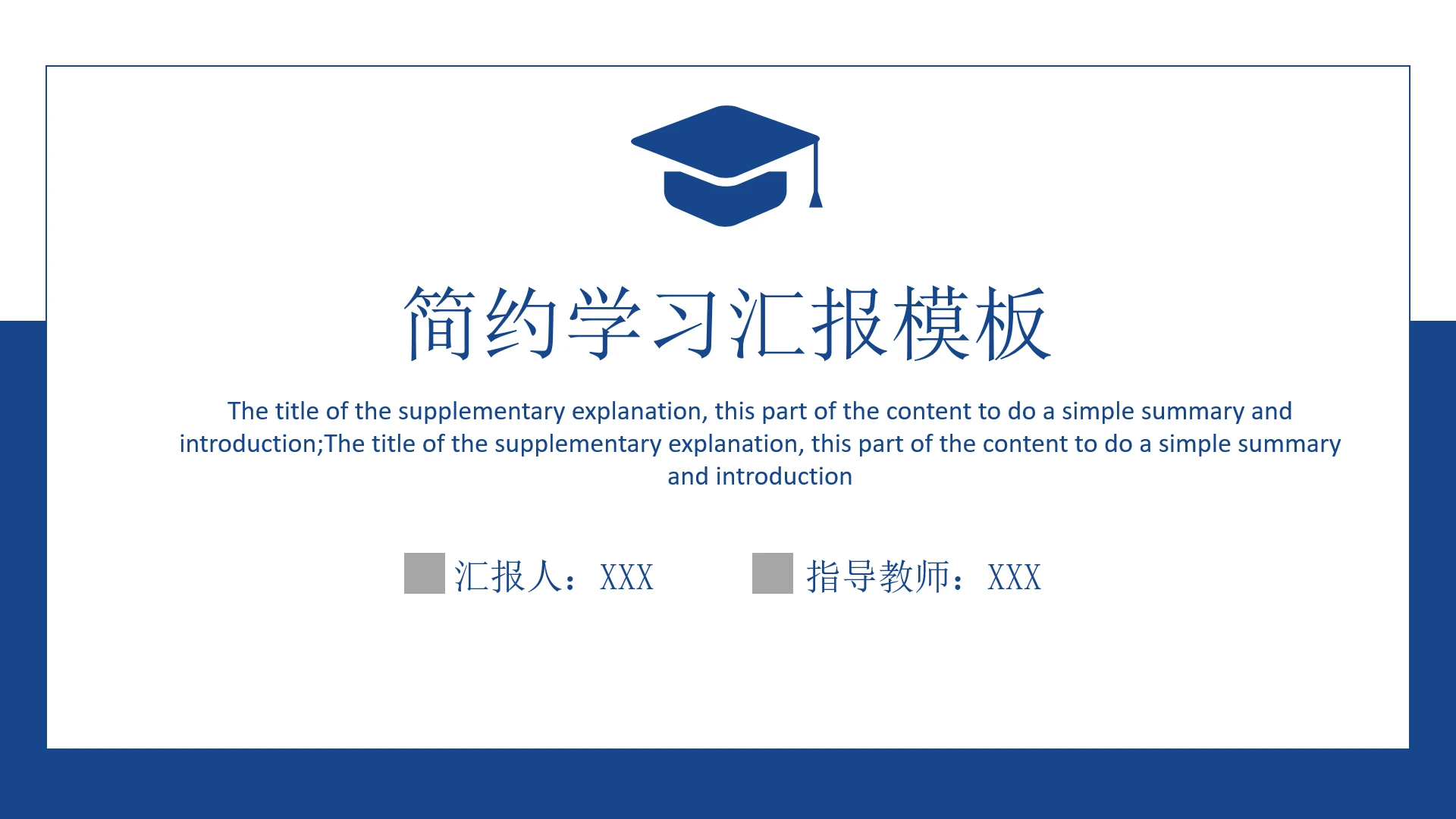 简约学习汇报模板

The title of the supplementary explanation, this part of the content to do a simple summary and introduction;The title of the supplementary explanation, this part of the content to do a simple summary and introduction

汇报人：XXX

指导教师：XXX